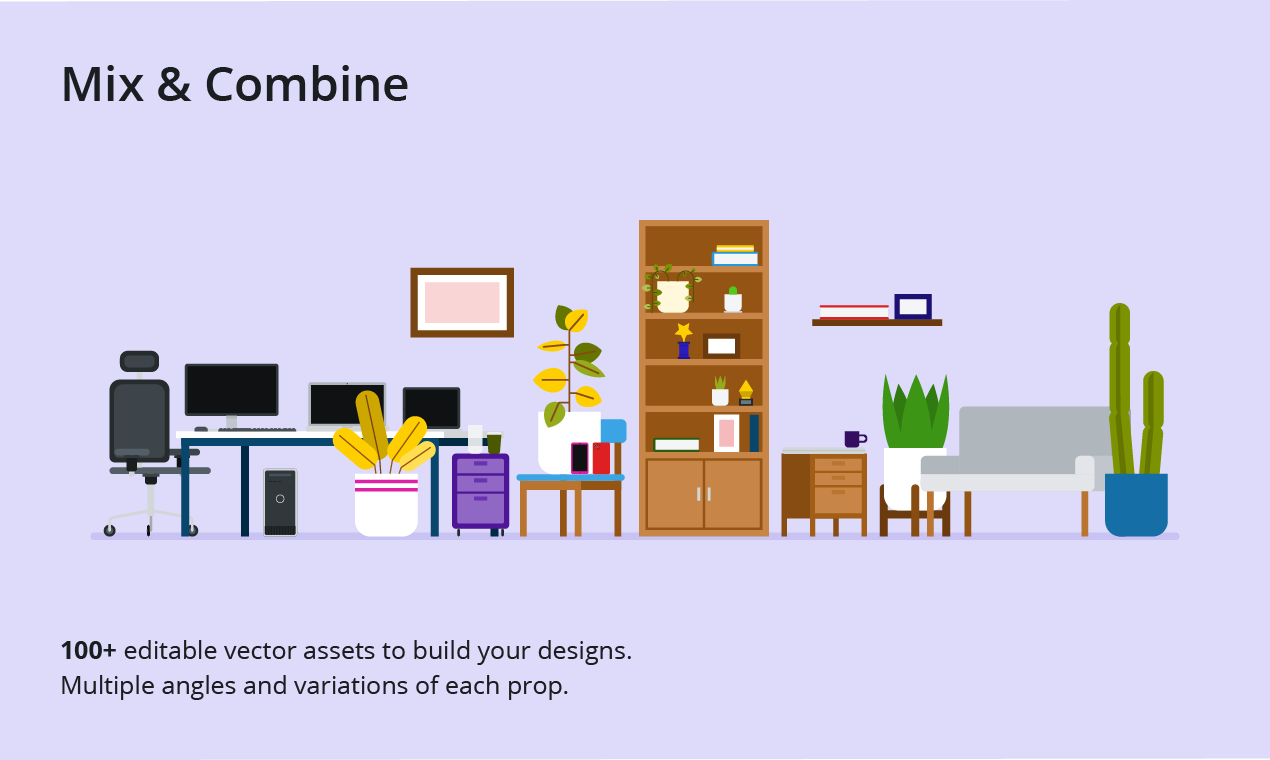 Mix & Combine

100+ editable vector assets to build your designs.
Multiple angles and variations of each prop.